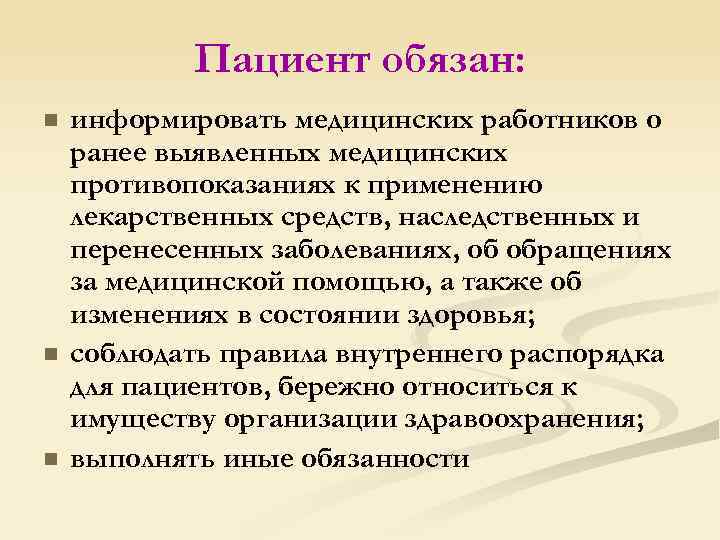 Пациент обязан:

информировать медицинских работников о ранее выявленных медицинских противопоказаниях к применению лекарственных средств, наследственных и перенесенных заболеваниях, об обращениях за медицинской помощью, а также об изменениях в состоянии здоровья;

соблюдать правила внутреннего распорядка для пациентов, бережно относиться к имуществу организации здравоохранения;

выполнять иные обязанности